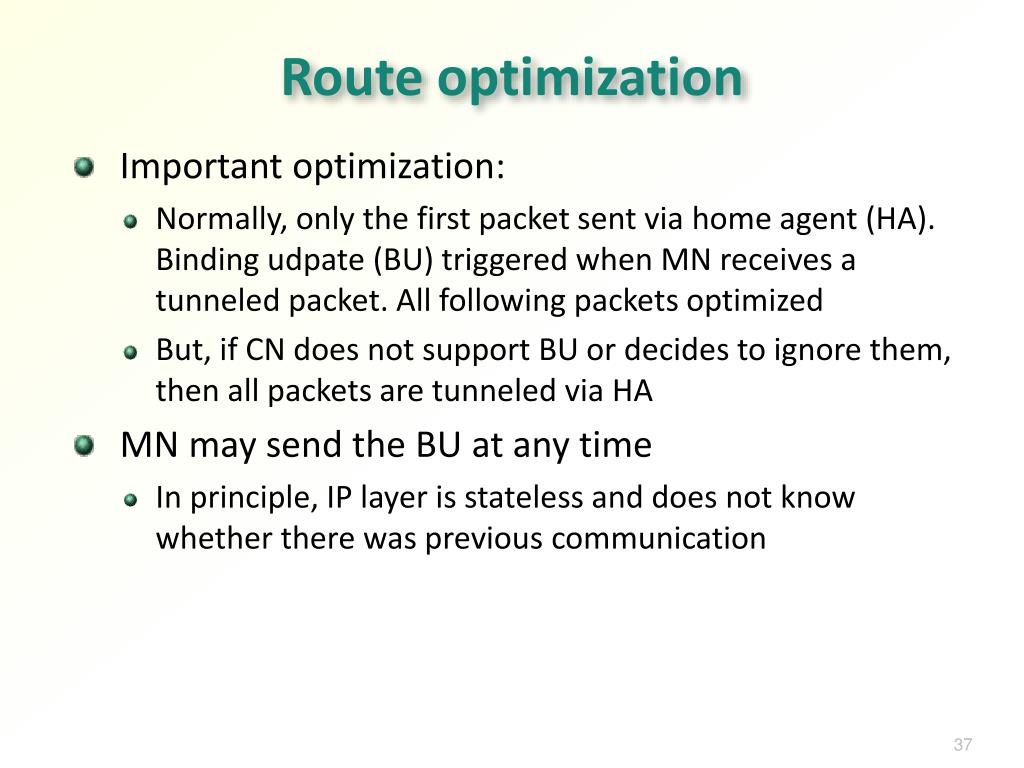 Route optimization

Important optimization:

Normally, only the first packet sent via home agent (HA). Binding udpate (BU) triggered when MN receives a tunneled packet. All following packets optimized

But, if CN does not support BU or decides to ignore them, then all packets are tunneled via HA

MN may send the BU at any time

In principle, IP layer is stateless and does not know whether there was previous communication

37